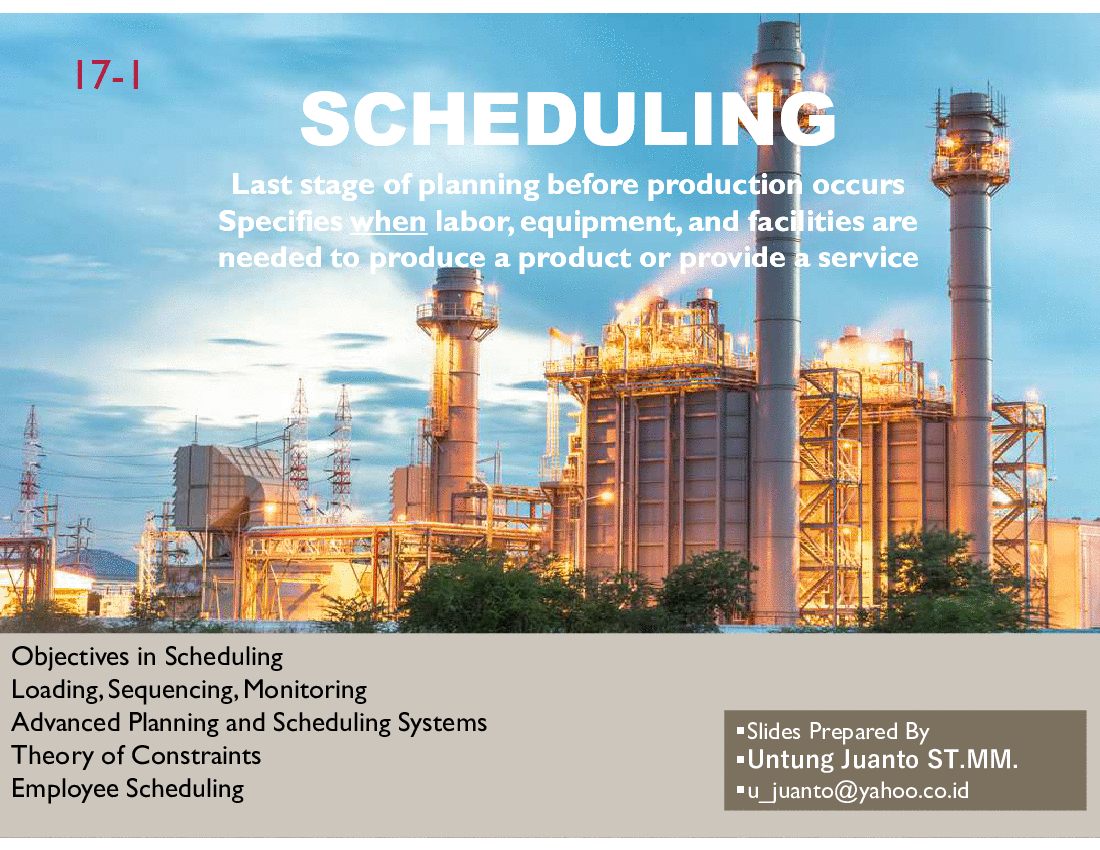 17-1

SCHEDULING

Last stage of planning before production occurs
Specifies when labor, equipment, and facilities are needed to produce a product or provide a service

Objectives in Scheduling
Loading, Sequencing, Monitoring
Advanced Planning and Scheduling Systems
Theory of Constraints
Employee Scheduling

▪Slides Prepared By
▪Untung Juanto ST.MM.
▪u_juanto@yahoo.co.id